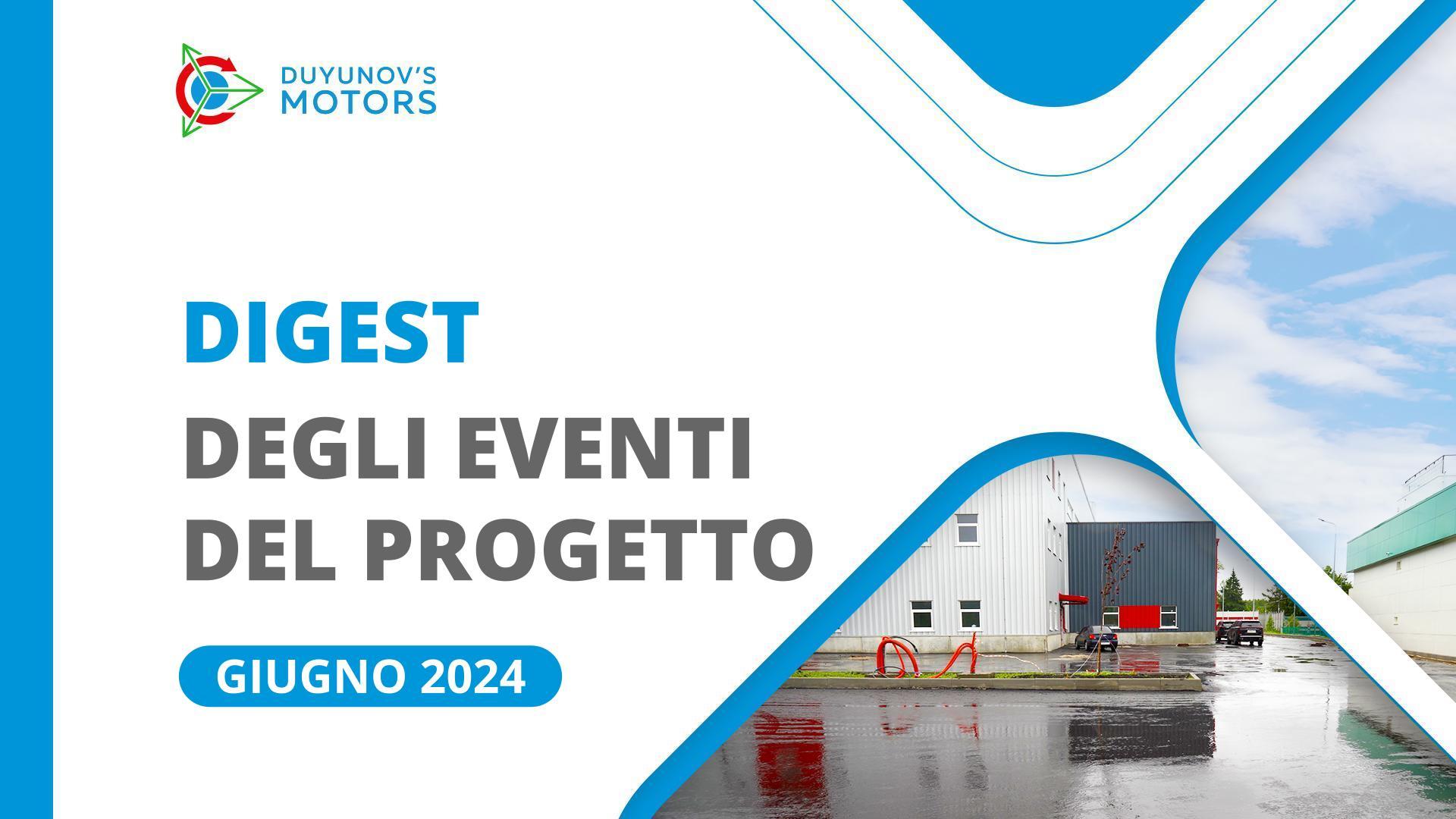 DUYUNOV'S MOTORS

DIGEST

DEGLI EVENTI DEL PROGETTO

GIUGNO 2024